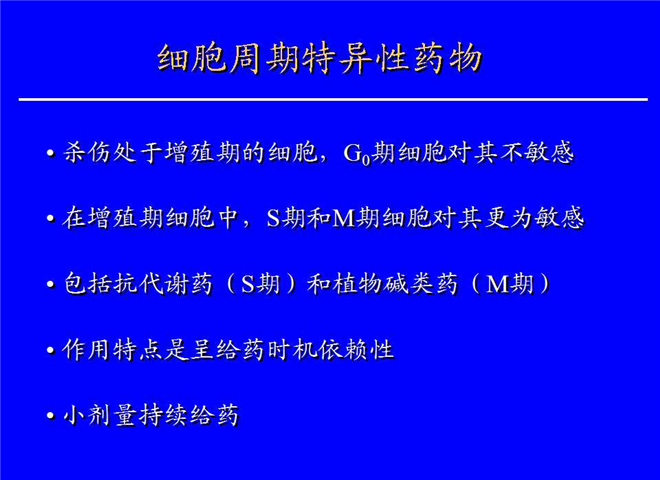 细胞周期特异性药物

• 杀伤处于增殖期的细胞，$G_0$期细胞对其不敏感

• 在增殖期细胞中，S期和M期细胞对其更为敏感

• 包括抗代谢药（S期）和植物碱类药（M期）

• 作用特点是呈给药时机依赖性

• 小剂量持续给药